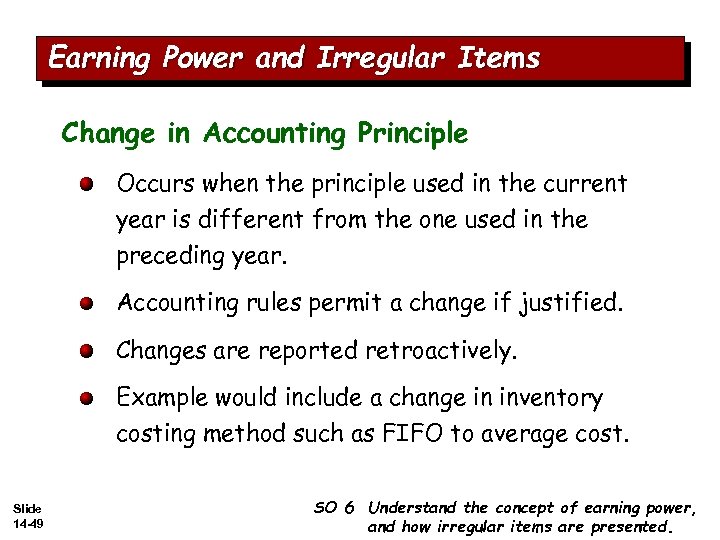 Earning Power and Irregular Items

Change in Accounting Principle

Occurs when the principle used in the current year is different from the one used in the preceding year.

Accounting rules permit a change if justified.

Changes are reported retroactively.

Example would include a change in inventory costing method such as FIFO to average cost.

Slide 14-49

SO 6 Understand the concept of earning power, and how irregular items are presented.